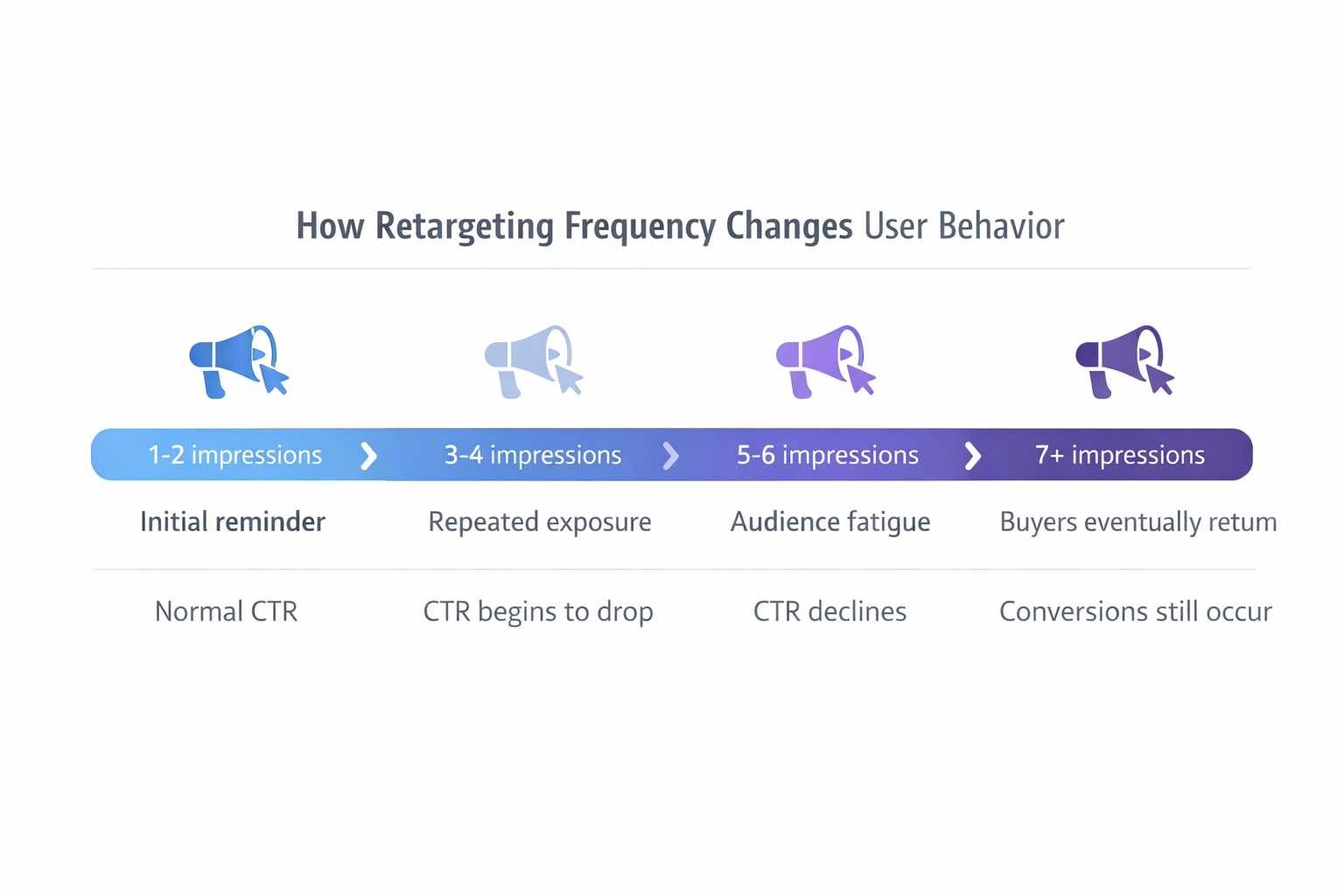 How Retargeting Frequency Changes User Behavior

1-2 impressions
3-4 impressions
5-6 impressions
7+ impressions

Initial reminder
Repeated exposure
Audience fatigue
Buyers eventually retum

Normal CTR
CTR begins to drop
CTR declines
Conversions still occur